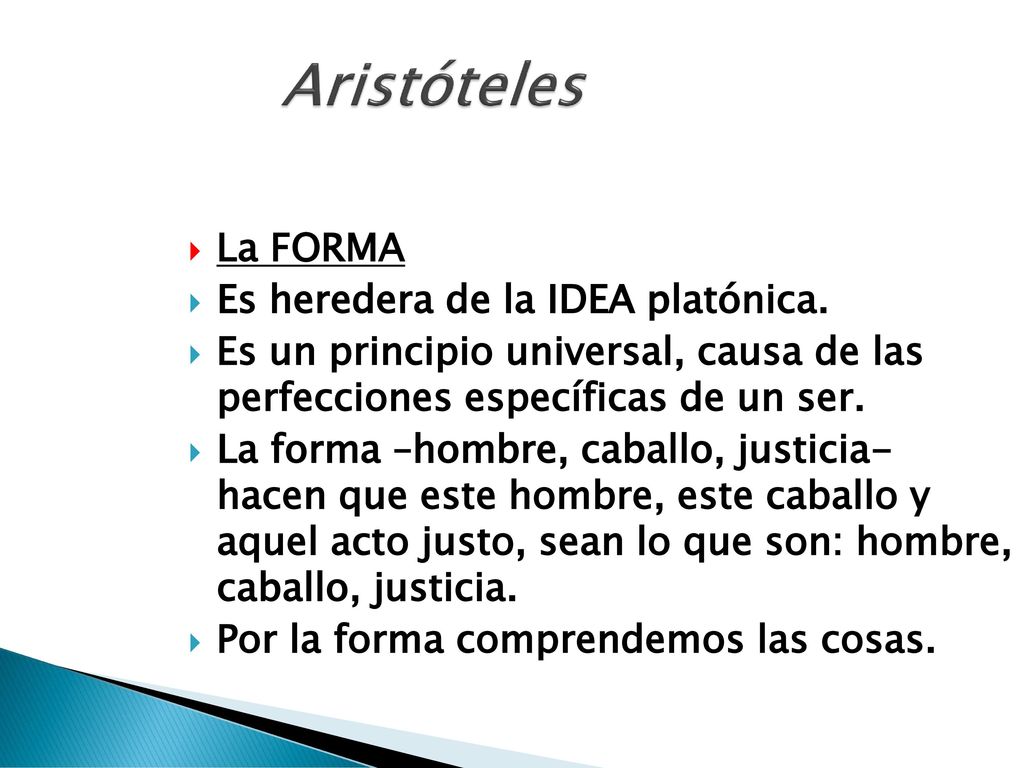 Aristóteles

La FORMA

Es heredera de la IDEA platónica.

Es un principio universal, causa de las perfecciones específicas de un ser.

La forma –hombre, caballo, justicia- hacen que este hombre, este caballo y aquel acto justo, sean lo que son: hombre, caballo, justicia.

Por la forma comprendemos las cosas.